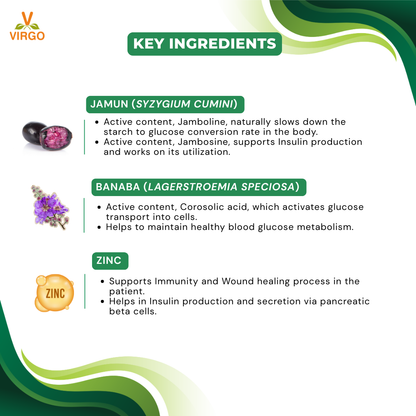 V
VIRGO

KEY INGREDIENTS

JAMUN (SYZYGIUM CUMINI)

• Active content, Jamboline, naturally slows down the starch to glucose conversion rate in the body.
• Active content, Jambosine, supports Insulin production and works on its utilization.

BANABA (LAGERSTROEMIA SPECIOSA)

• Active content, Corosolic acid, which activates glucose transport into cells.
• Helps to maintain healthy blood glucose metabolism.

ZINC

ZINC

• Supports Immunity and Wound healing process in the patient.
• Helps in Insulin production and secretion via pancreatic beta cells.